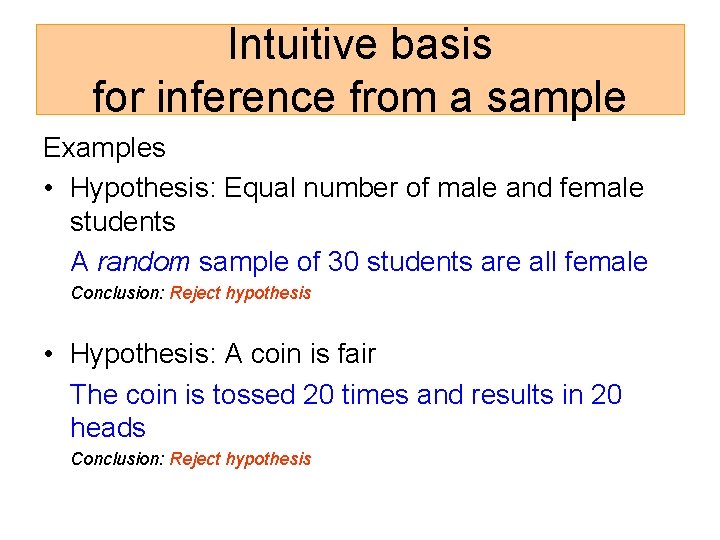 Intuitive basis
for inference from a sample

Examples

• Hypothesis: Equal number of male and female students

A random sample of 30 students are all female

Conclusion: Reject hypothesis

• Hypothesis: A coin is fair

The coin is tossed 20 times and results in 20 heads

Conclusion: Reject hypothesis